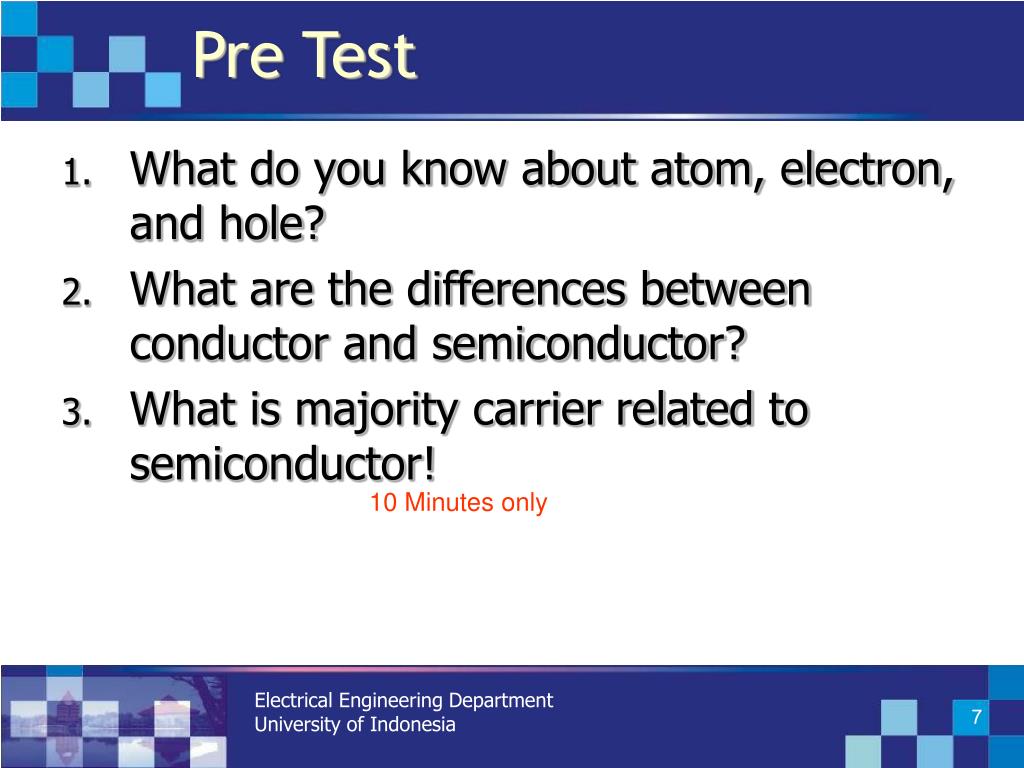 Pre Test

1. What do you know about atom, electron, and hole?
2. What are the differences between conductor and semiconductor?
3. What is majority carrier related to semiconductor!

10 Minutes only

Electrical Engineering Department
University of Indonesia

7